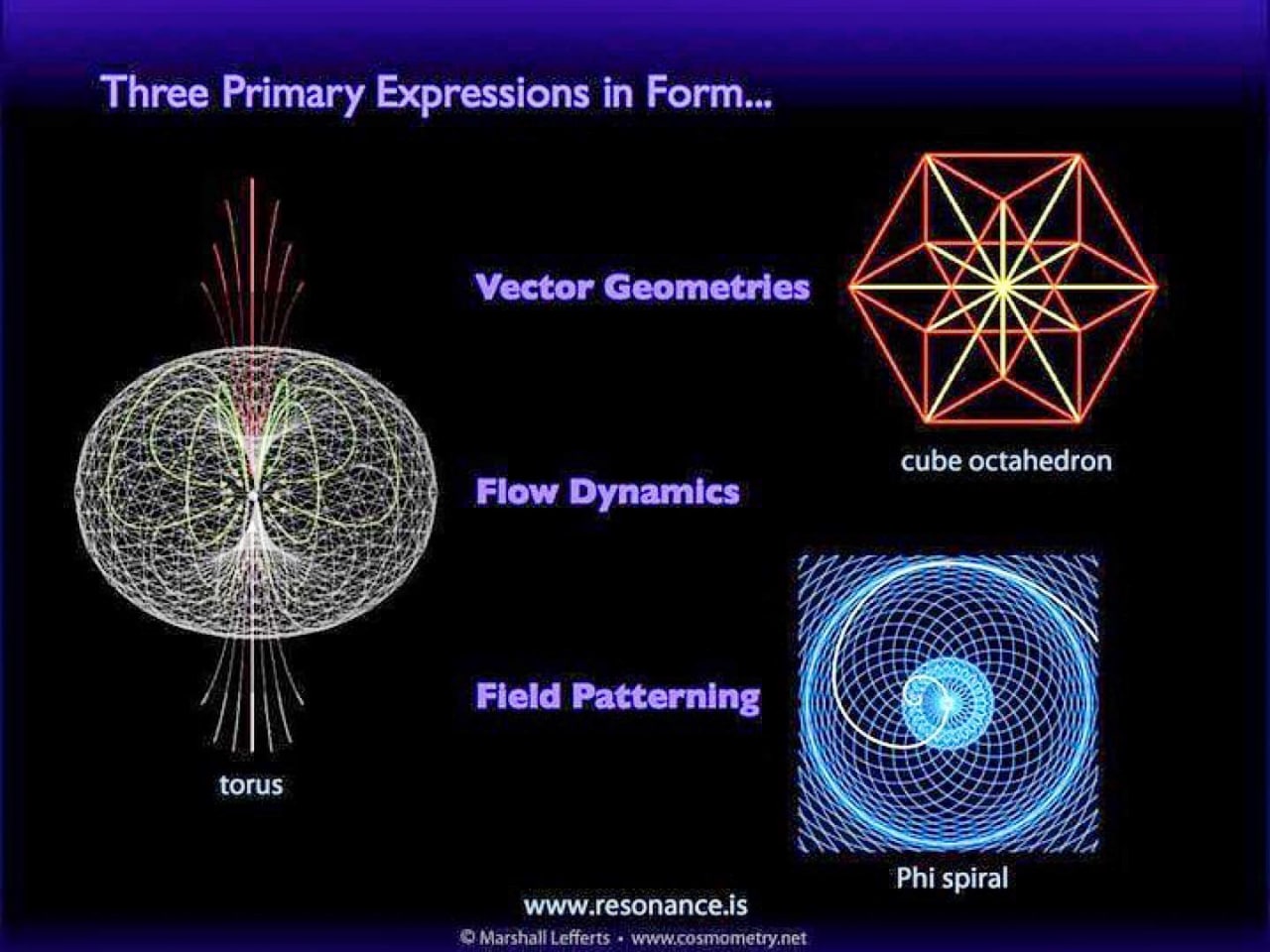 Three Primary Expressions in Form...

Vector Geometries

cube octahedron

Flow Dynamics

Field Patterning

torus

Phi spiral

www.resonance.is

© Marshall Lefferts • www.cosmometry.net